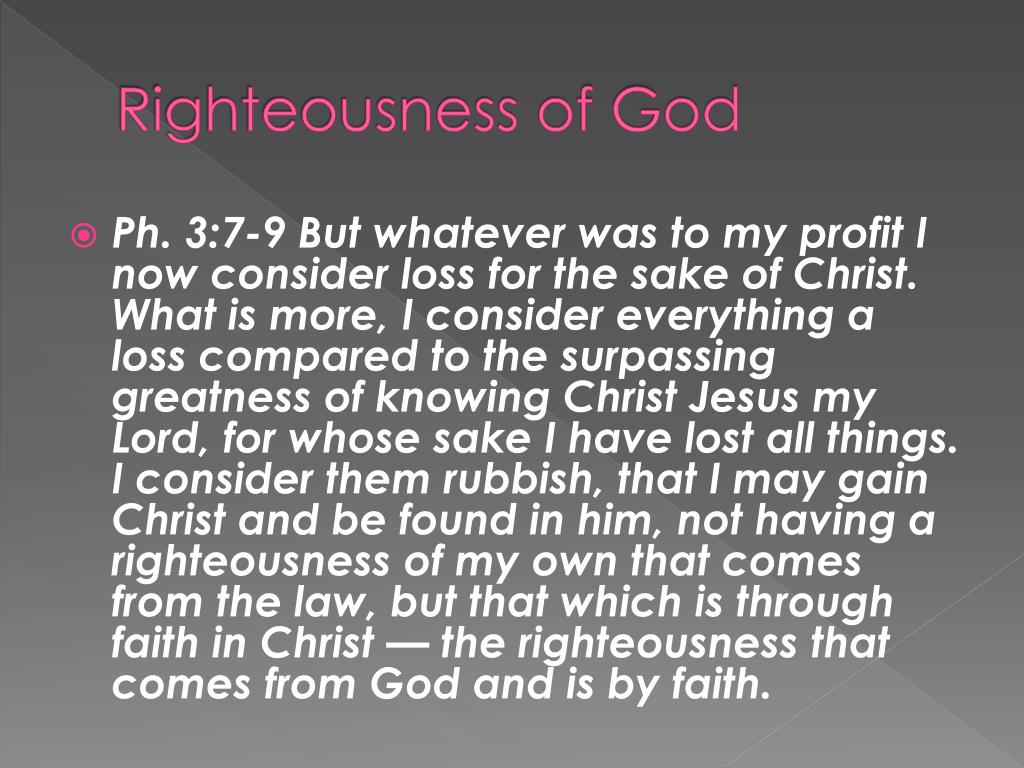 Righteousness of God

Ph. 3:7-9 But whatever was to my profit I now consider loss for the sake of Christ. What is more, I consider everything a loss compared to the surpassing greatness of knowing Christ Jesus my Lord, for whose sake I have lost all things. I consider them rubbish, that I may gain Christ and be found in him, not having a righteousness of my own that comes from the law, but that which is through faith in Christ — the righteousness that comes from God and is by faith.